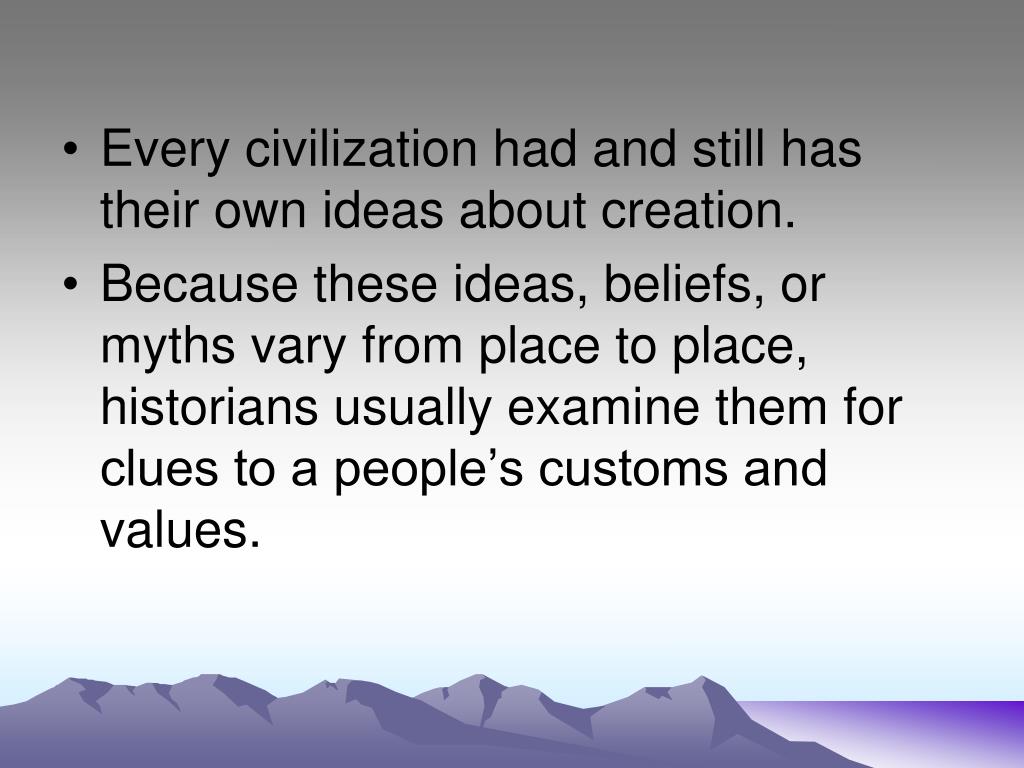 • Every civilization had and still has their own ideas about creation.
• Because these ideas, beliefs, or myths vary from place to place, historians usually examine them for clues to a people’s customs and values.